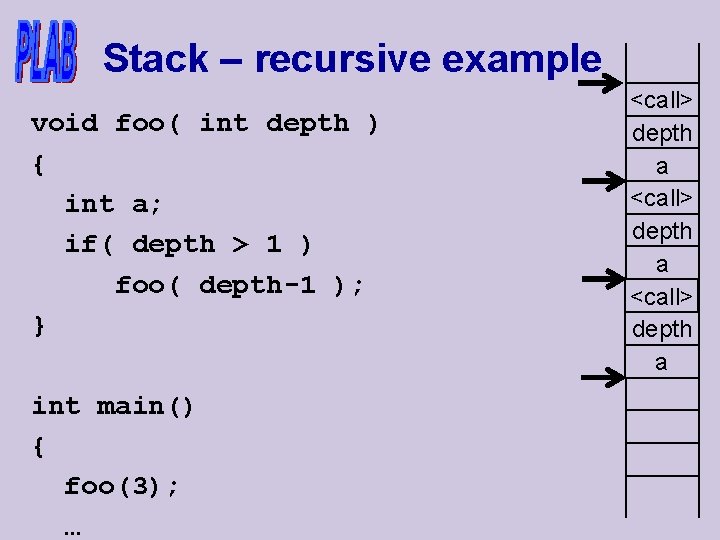 PLAB

Stack – recursive example

void foo( int depth )
{
int a;
if( depth > 1 )
foo( depth-1 );
}

int main()
{
foo(3);
…

<call>
depth
a
<call>
depth
a
<call>
depth
a